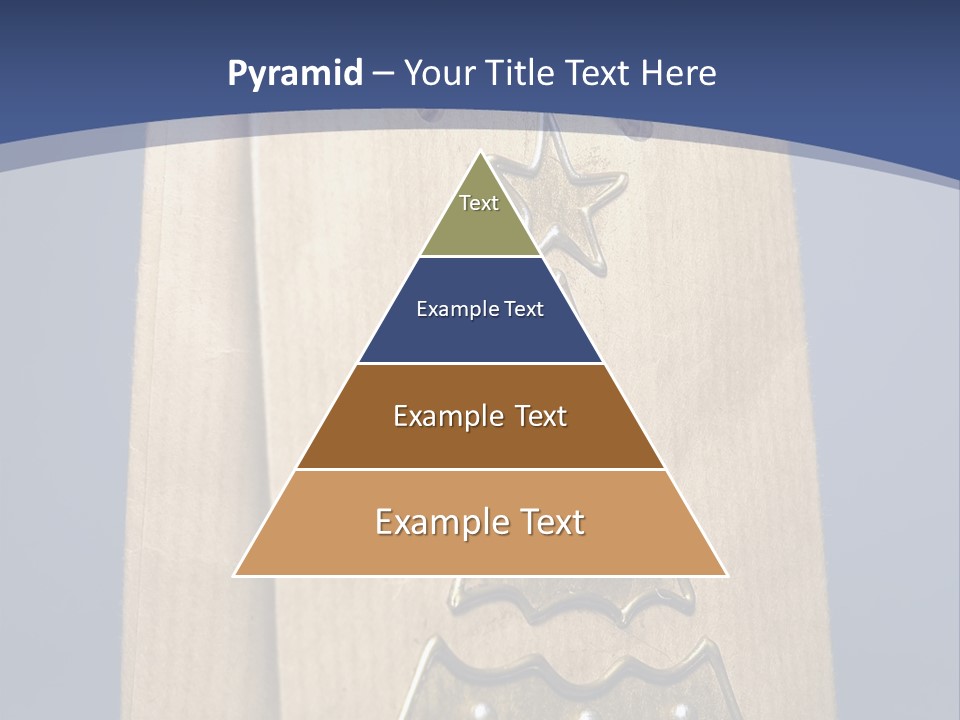 Pyramid – Your Title Text Here

Text

Example Text

Example Text

Example Text